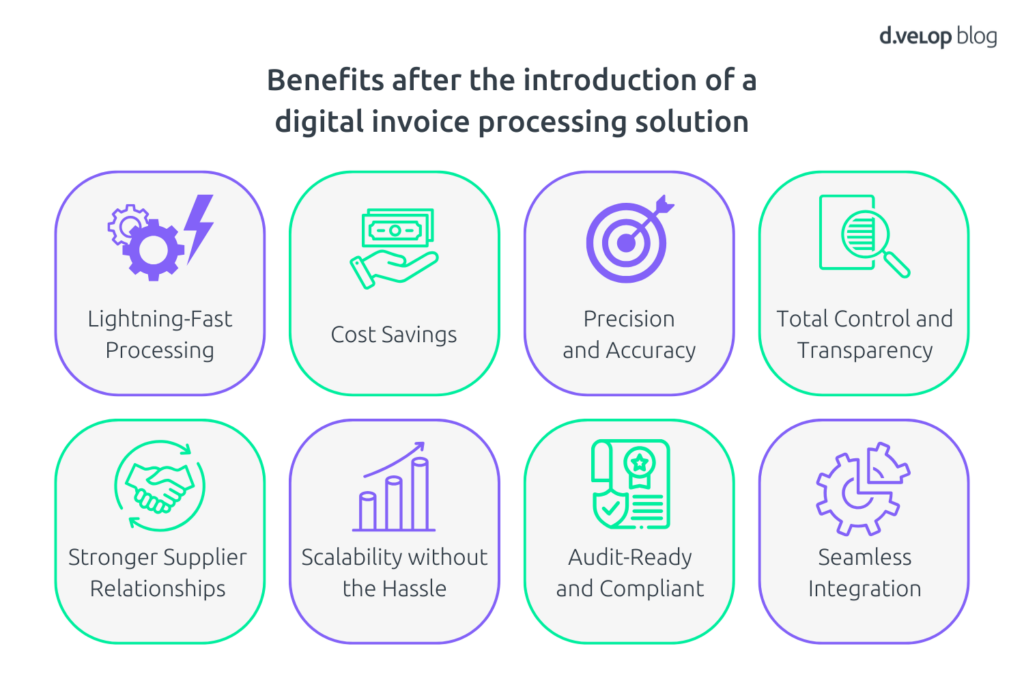 d.velop blog

Benefits after the introduction of a digital invoice processing solution

Lightning-Fast Processing

Cost Savings

Precision and Accuracy

Total Control and Transparency

Stronger Supplier Relationships

Scalability without the Hassle

Audit-Ready and Compliant

Seamless Integration